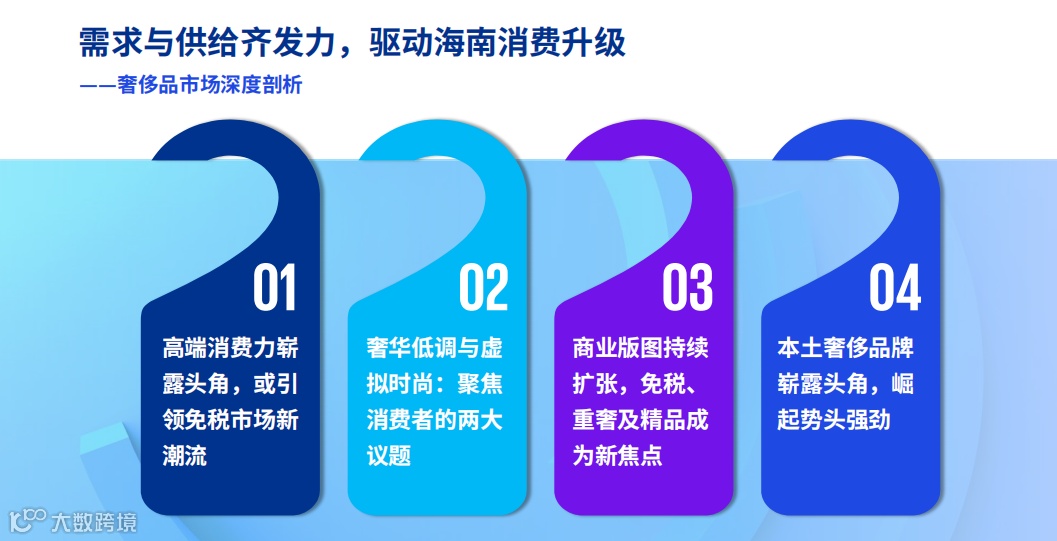 需求与供给齐发力，驱动海南消费升级
——奢侈品市场深度剖析

01
高端消费力崭露头角，或引领免税市场新潮流

02
奢华低调与虚拟时尚：聚焦消费者的两大议题

03
商业版图持续扩张，免税、重奢及精品成为新焦点

04
本土奢侈品牌崭露头角，崛起势头强劲

大数跨境